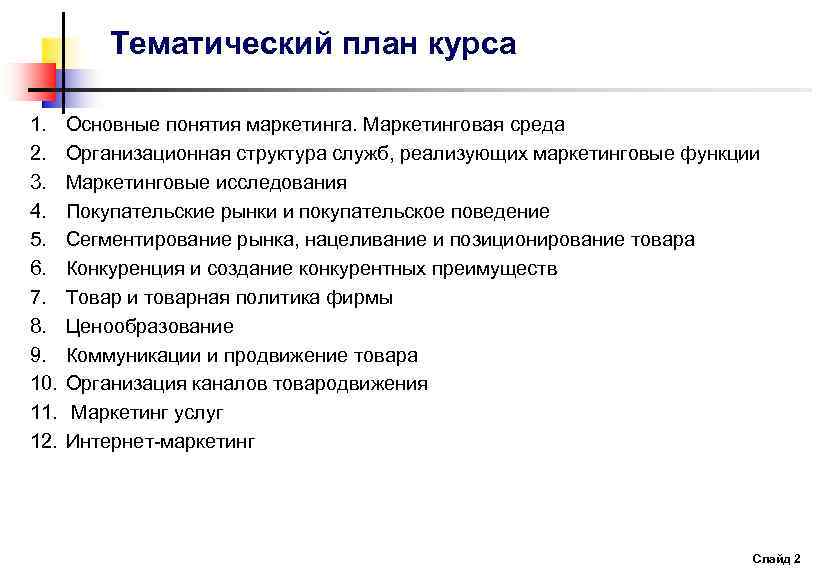 Тематический план курса

1. Основные понятия маркетинга. Маркетинговая среда
2. Организационная структура служб, реализующих маркетинговые функции
3. Маркетинговые исследования
4. Покупательские рынки и покупательское поведение
5. Сегментирование рынка, нацеливание и позиционирование товара
6. Конкуренция и создание конкурентных преимуществ
7. Товар и товарная политика фирмы
8. Ценообразование
9. Коммуникации и продвижение товара
10. Организация каналов товародвижения
11. Маркетинг услуг
12. Интернет-маркетинг

Слайд 2